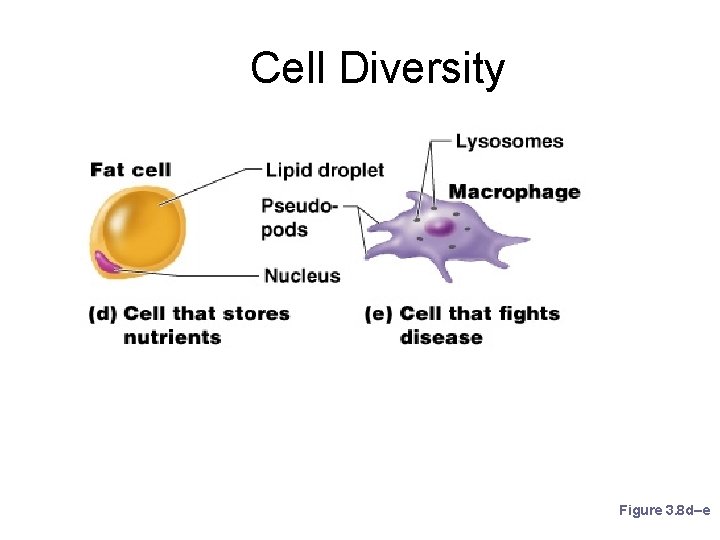 Cell Diversity

Fat cell

Lipid droplet

Nucleus

(d) Cell that stores nutrients

Lysosomes

Macrophage

Pseudopods

(e) Cell that fights disease

Figure 3.8d–e